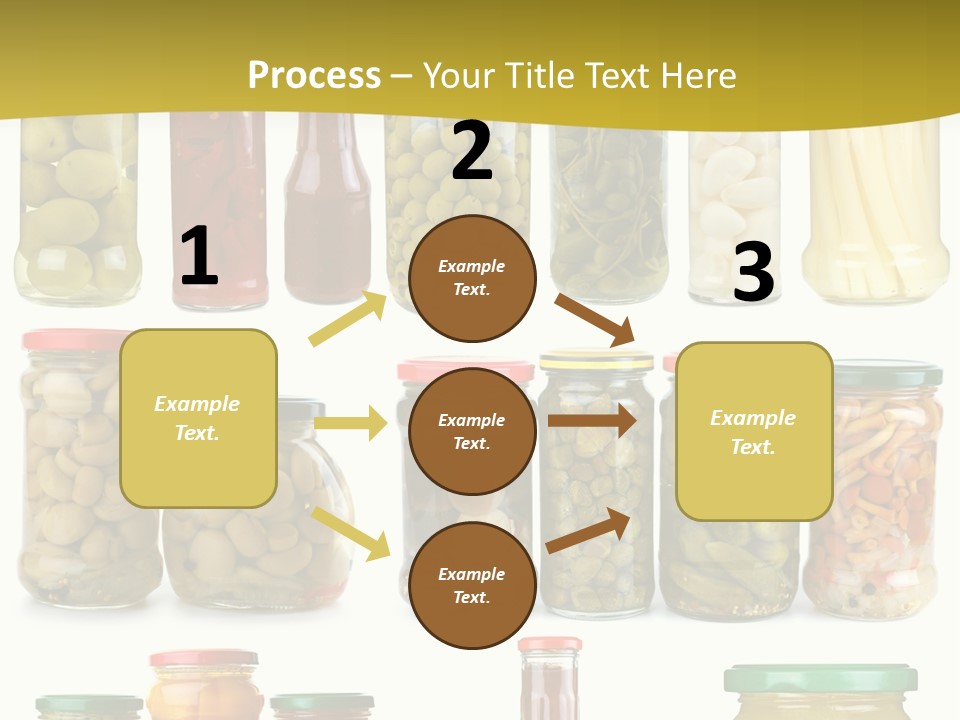 Process – Your Title Text Here

1

Example Text.

2

Example Text.

Example Text.

Example Text.

3

Example Text.